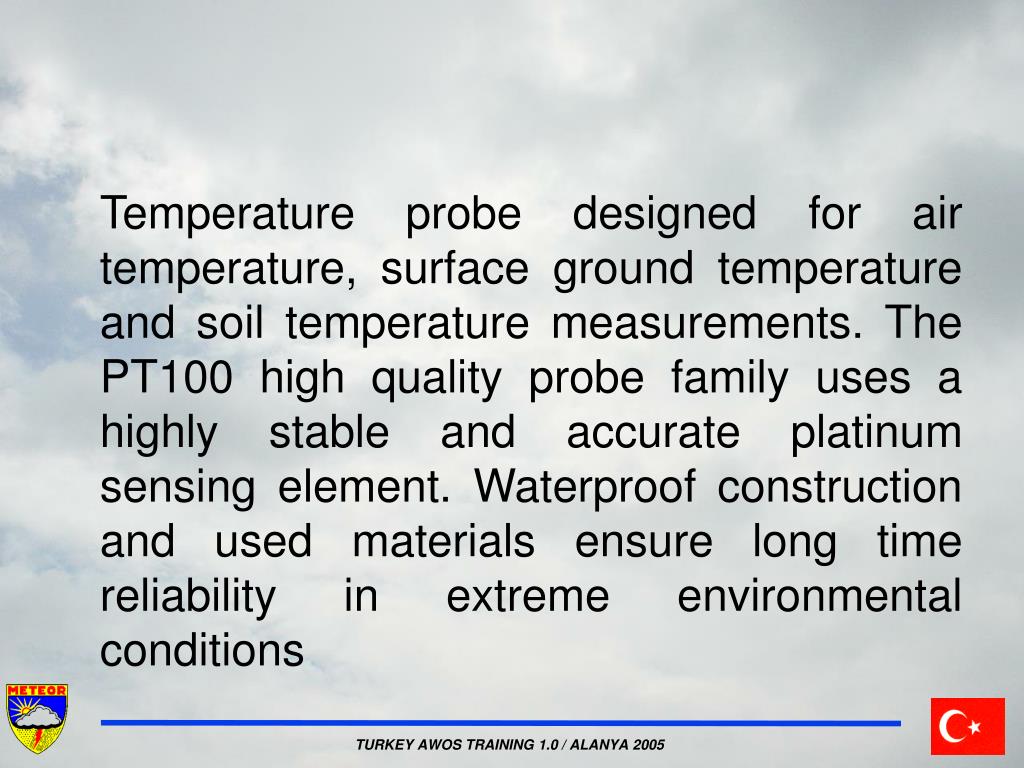 Temperature probe designed for air temperature, surface ground temperature and soil temperature measurements. The PT100 high quality probe family uses a highly stable and accurate platinum sensing element. Waterproof construction and used materials ensure long time reliability in extreme environmental conditions

METEOR

TURKEY AWOS TRAINING 1.0 / ALANYA 2005